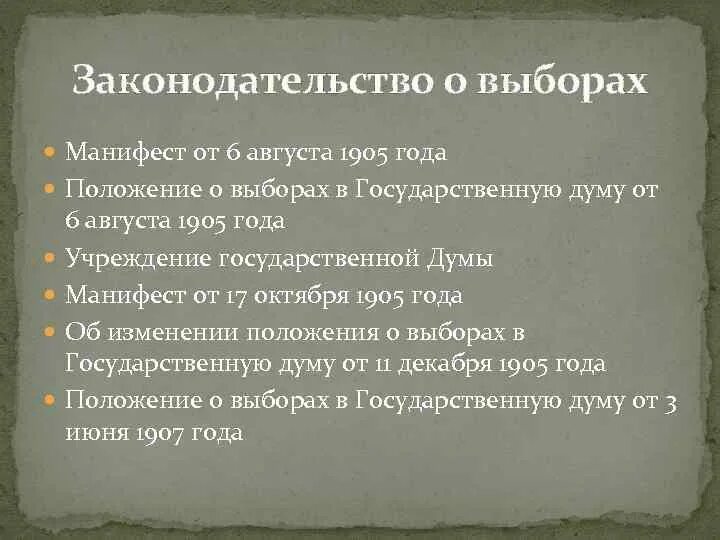 Законодательство о выборах

- Манифест от 6 августа 1905 года
- Положение о выборах в Государственную думу от 6 августа 1905 года
- Учреждение государственной Думы
- Манифест от 17 октября 1905 года
- Об изменении положения о выборах в Государственную думу от 11 декабря 1905 года
- Положение о выборах в Государственную думу от 3 июня 1907 года